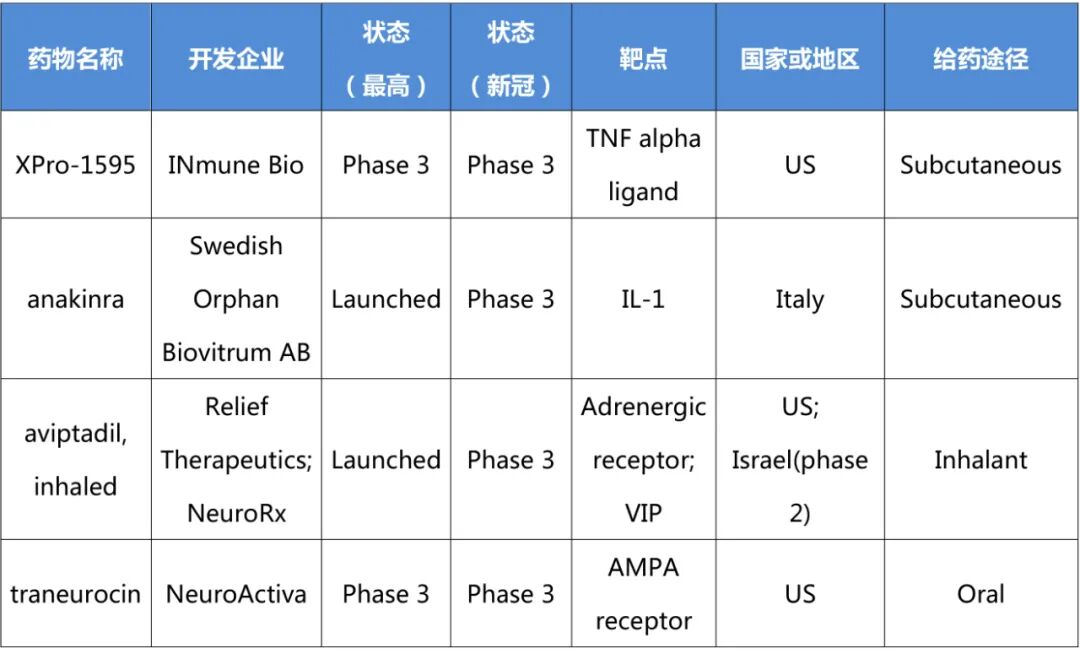 | 药物名称 | 开发企业 | 状态（最高） | 状态（新冠） | 靶点 | 国家或地区 | 给药途径 |
|---|---|---|---|---|---|---|
| XPro-1595 | INmune Bio | Phase 3 | Phase 3 | TNF alpha ligand | US | Subcutaneous |
| anakinra | Swedish Orphan Biovitrum AB | Launched | Phase 3 | IL-1 | Italy | Subcutaneous |
| aviptadil, inhaled | Relief Therapeutics; NeuroRx | Launched | Phase 3 | Adrenergic receptor; VIP | US; Israel(phase 2) | Inhalant |
| traneurocin | NeuroActiva | Phase 3 | Phase 3 | AMPA receptor | US | Oral |